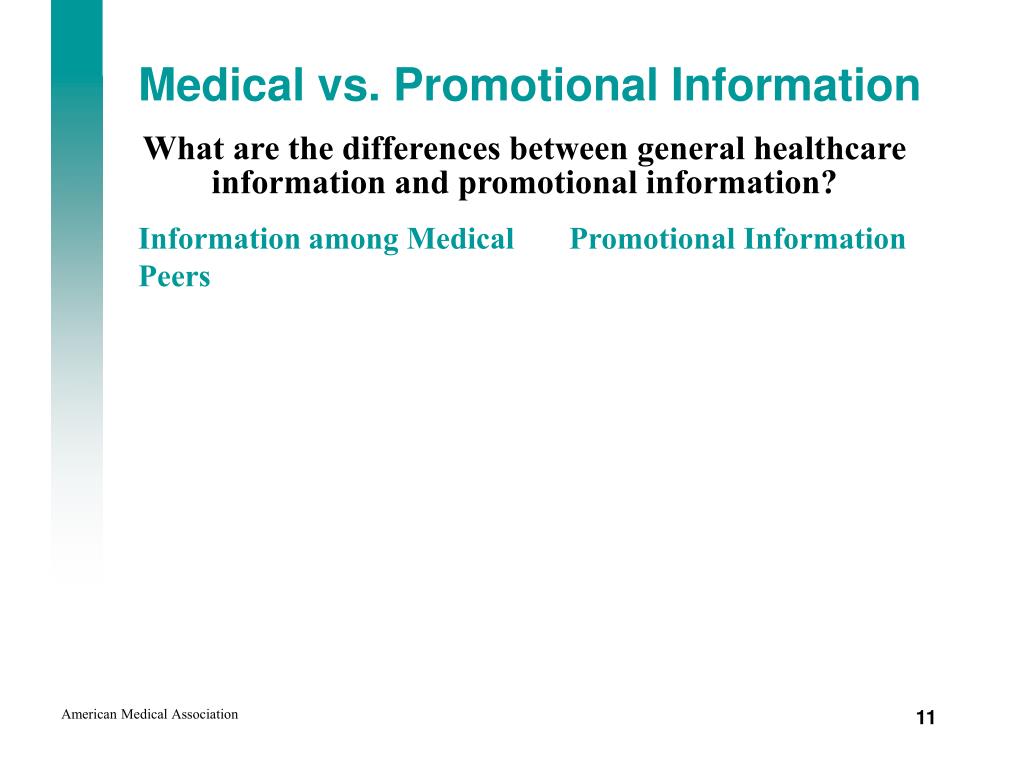 Medical vs. Promotional Information

What are the differences between general healthcare information and promotional information?

Information among Medical Peers

Promotional Information

American Medical Association

11